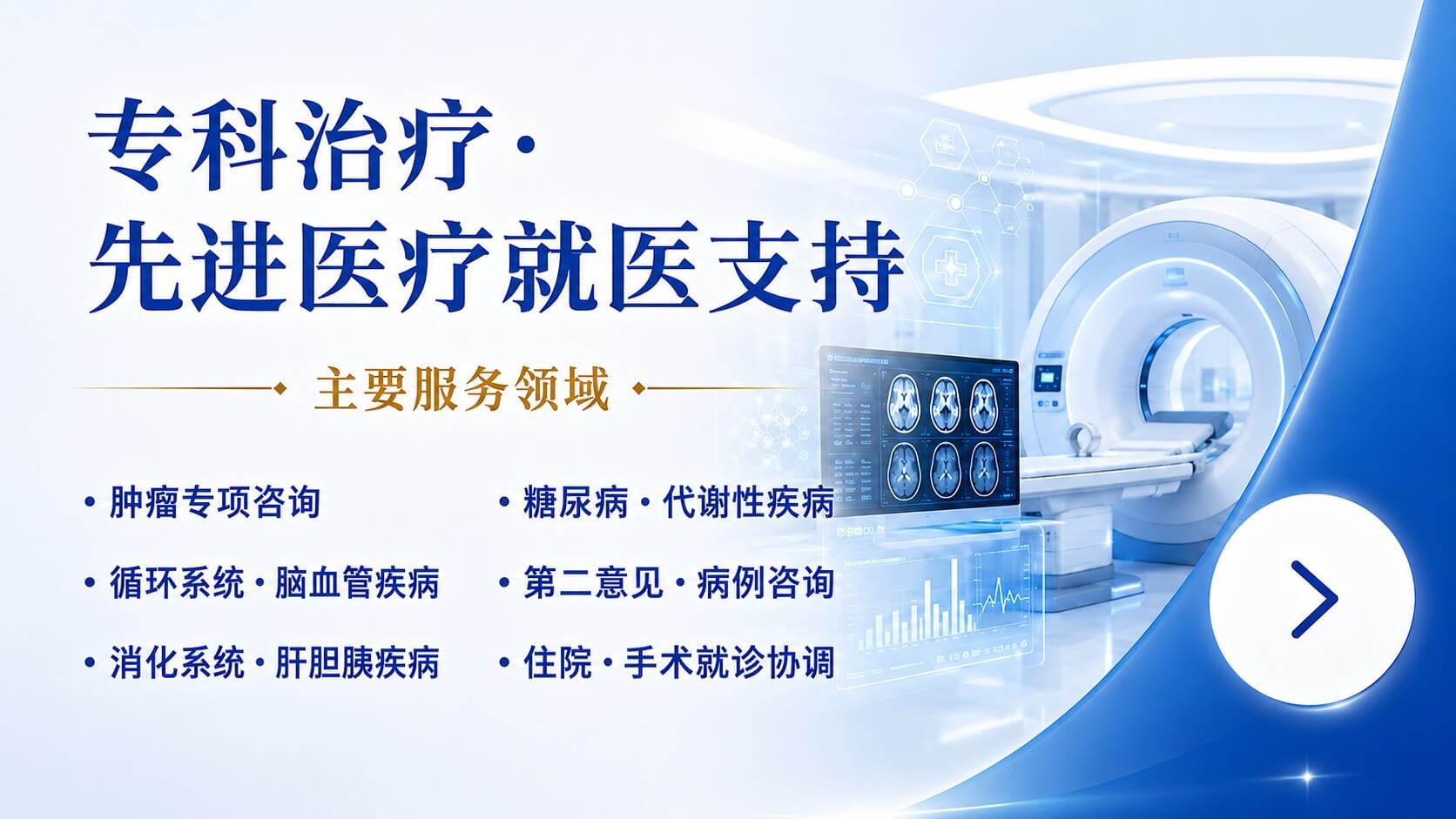 专科治疗·
先进医疗就医支持

主要服务领域

• 肿瘤专项咨询
• 循环系统·脑血管疾病
• 消化系统·肝胆胰疾病

• 糖尿病·代谢性疾病
• 第二意见·病例咨询
• 住院·手术就诊协调